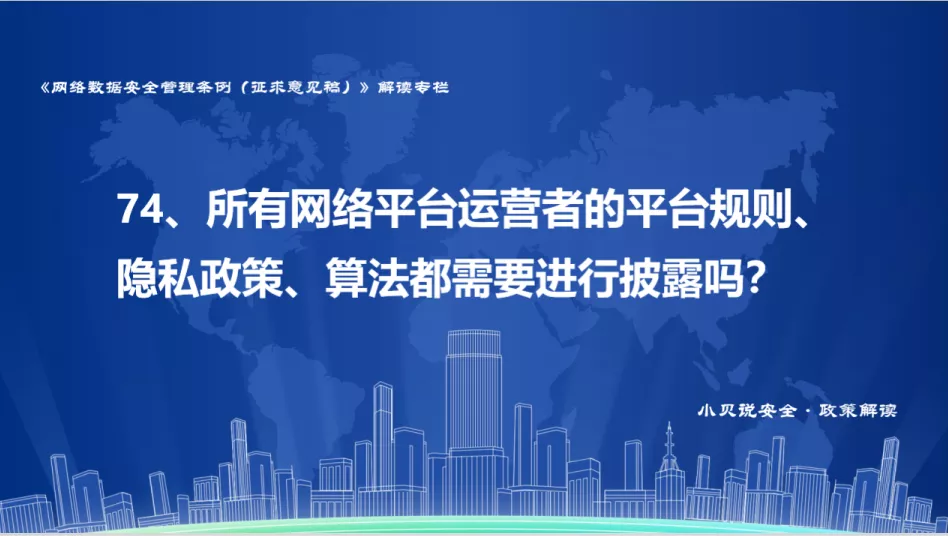 《网络数据安全管理条例（征求意见稿）》解读专栏

74、所有网络平台运营者的平台规则、隐私政策、算法都需要进行披露吗？

小贝说安全 · 政策解读